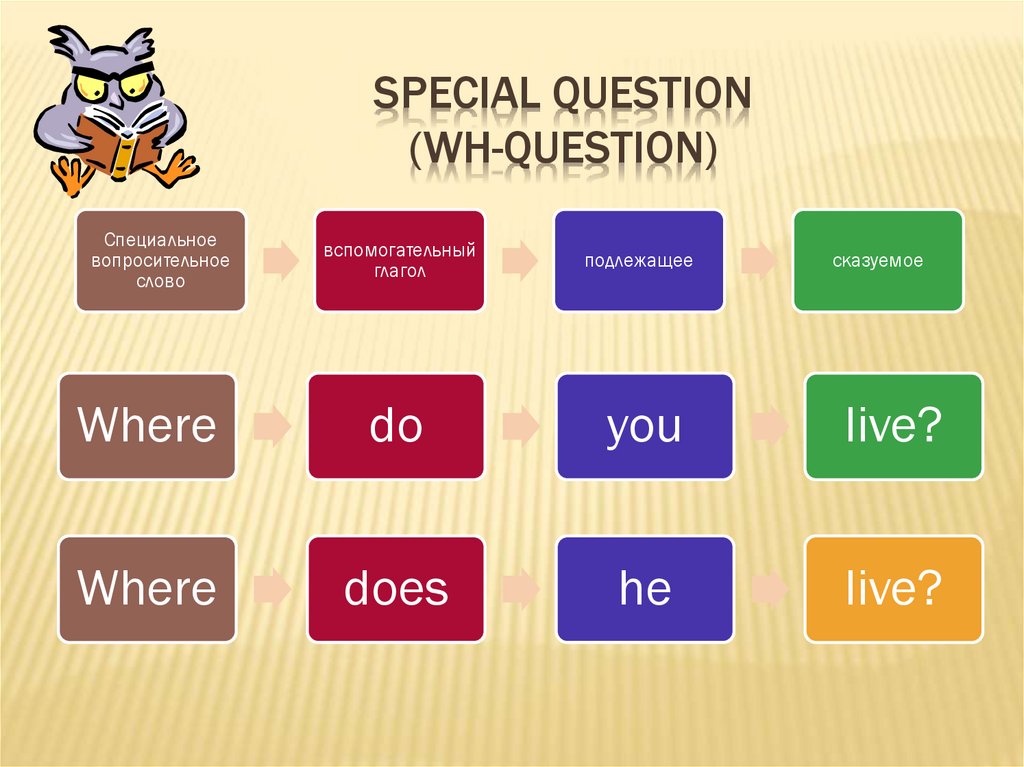 SPECIAL QUESTION
(WH-QUESTION)

Специальное вопросительное слово

вспомогательный глагол

подлежащее

сказуемое

Where

do

you

live?

Where

does

he

live?